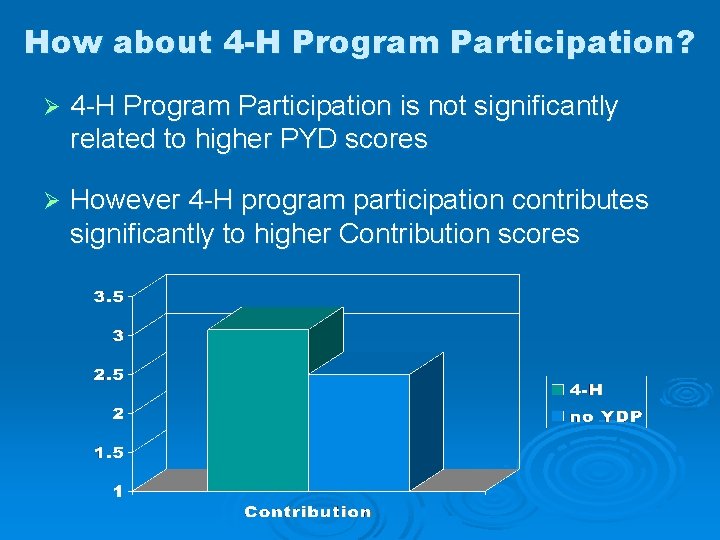 How about 4-H Program Participation?

➢ 4-H Program Participation is not significantly related to higher PYD scores

➢ However 4-H program participation contributes significantly to higher Contribution scores

3.5
3
2.5
2
1.5
1

Contribution

4-H
no YDP